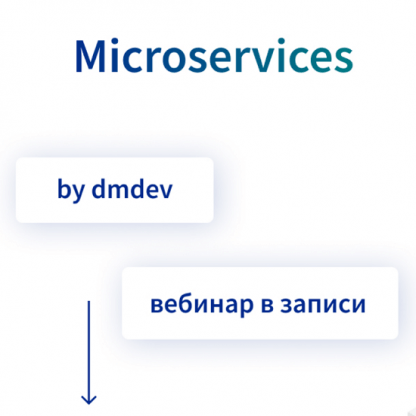 Microservices

by dmdev

вебинар в записи